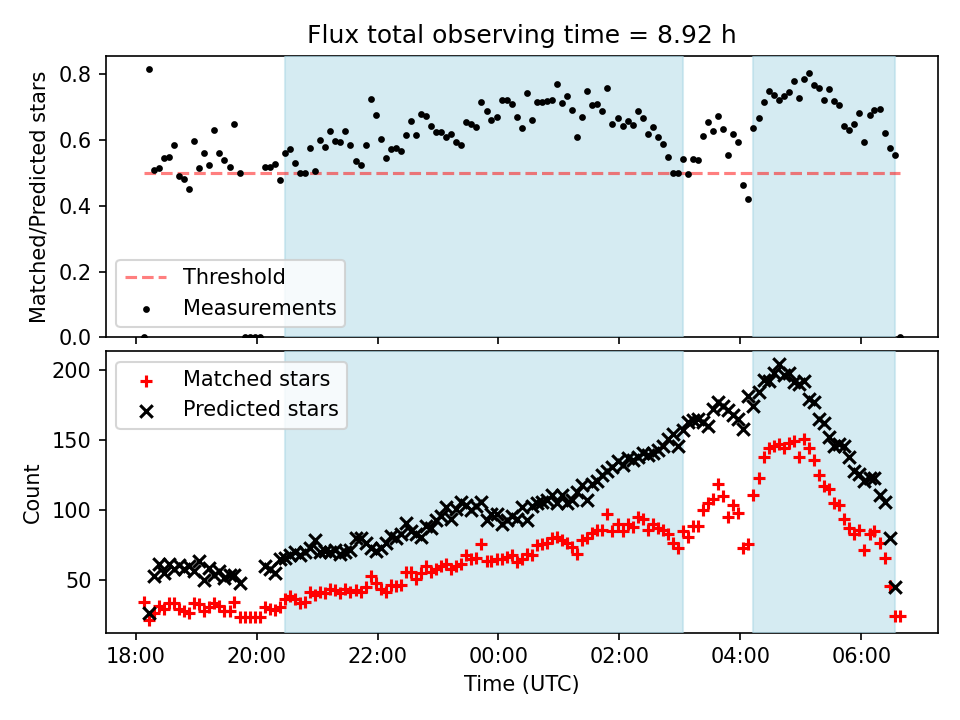 Flux total observing time = 8.92 h

Matched/Predicted stars

0.8
0.6
0.4
0.2
0.0

Threshold
Measurements

Count

200
150
100
50

Matched stars
Predicted stars

18:00
20:00
22:00
00:00
02:00
04:00
06:00

Time (UTC)